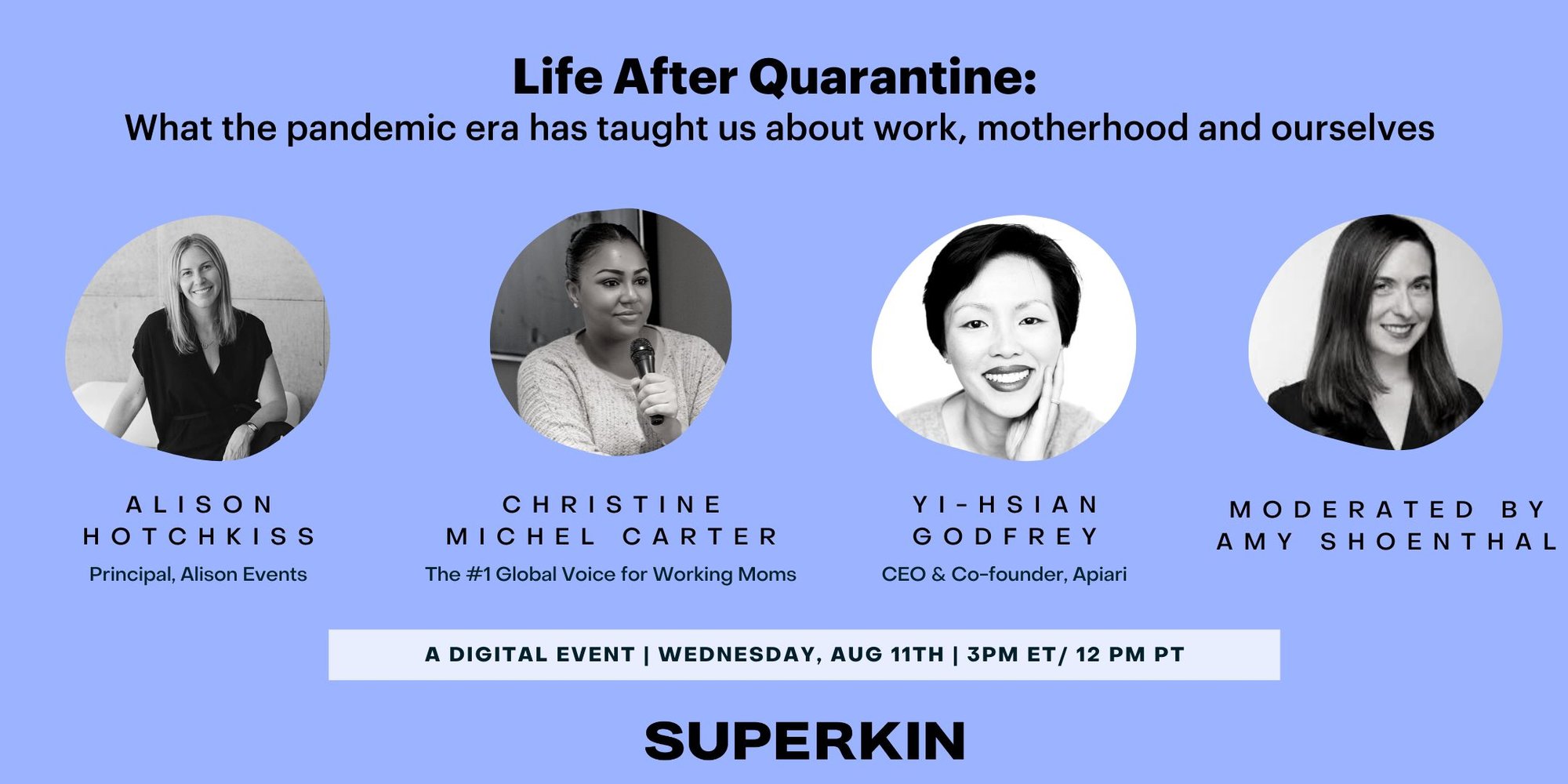 Life After Quarantine:
What the pandemic era has taught us about work, motherhood and ourselves

ALISON HOTCHKISS
Principal, Alison Events

CHRISTINE MICHEL CARTER
The #1 Global Voice for Working Moms

YI-HSIAN GODFREY
CEO & Co-founder, Apiari

MODERATED BY AMY SHOENTHAL

A DIGITAL EVENT | WEDNESDAY, AUG 11TH | 3PM ET/ 12 PM PT

SUPERKIN